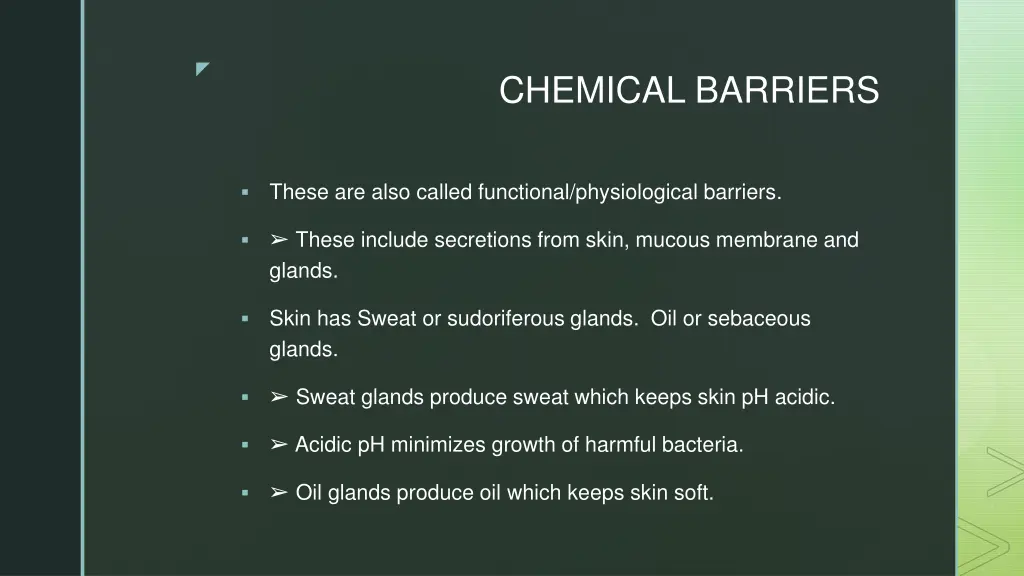 CHEMICAL BARRIERS

▪ These are also called functional/physiological barriers.

▪ ➢ These include secretions from skin, mucous membrane and glands.

▪ Skin has Sweat or sudoriferous glands. Oil or sebaceous glands.

▪ ➢ Sweat glands produce sweat which keeps skin pH acidic.

▪ ➢ Acidic pH minimizes growth of harmful bacteria.

▪ ➢ Oil glands produce oil which keeps skin soft.